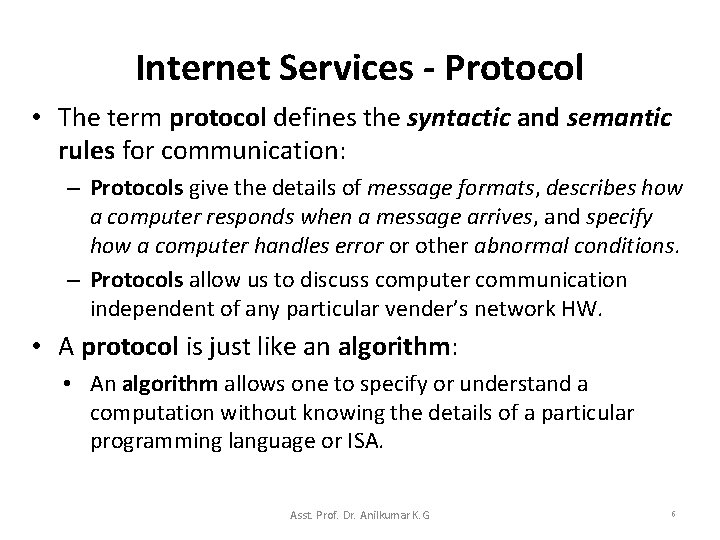 Internet Services - Protocol

• The term protocol defines the syntactic and semantic rules for communication:

– Protocols give the details of message formats, describes how a computer responds when a message arrives, and specify how a computer handles error or other abnormal conditions.

– Protocols allow us to discuss computer communication independent of any particular vender's network HW.

• A protocol is just like an algorithm:

• An algorithm allows one to specify or understand a computation without knowing the details of a particular programming language or ISA.

Asst. Prof. Dr. Anilkumar K.G

6